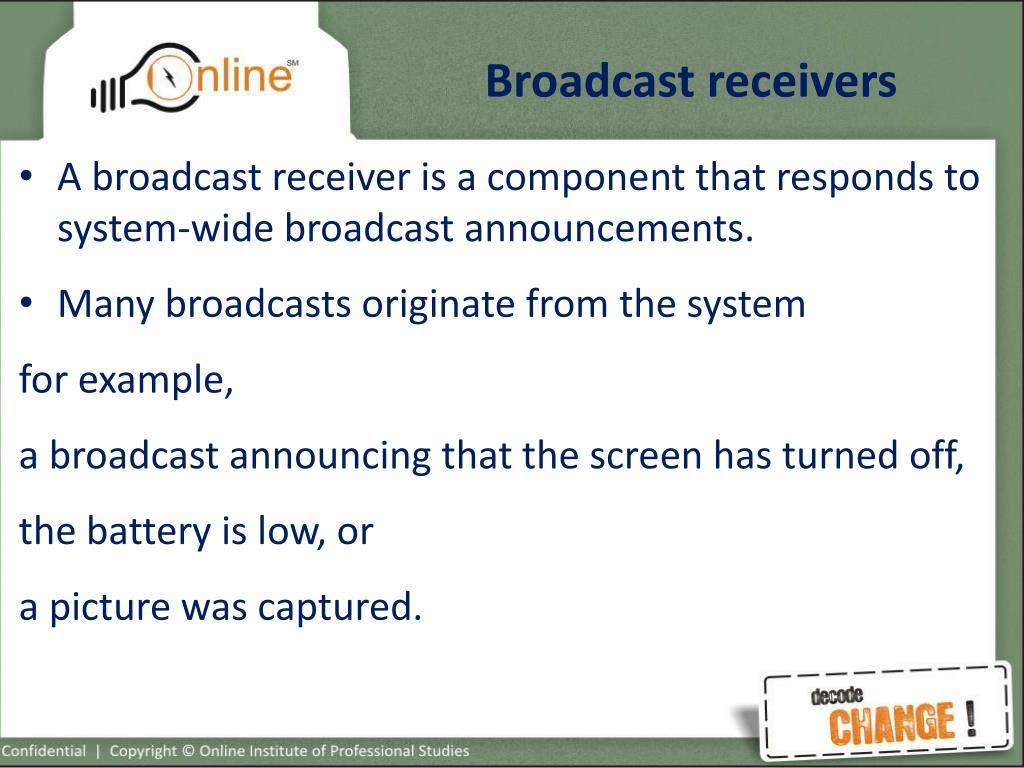 Online SM

Broadcast receivers

• A broadcast receiver is a component that responds to system-wide broadcast announcements.

• Many broadcasts originate from the system

for example,

a broadcast announcing that the screen has turned off,

the battery is low, or

a picture was captured.

decode CHANGE !

Confidential | Copyright © Online Institute of Professional Studies